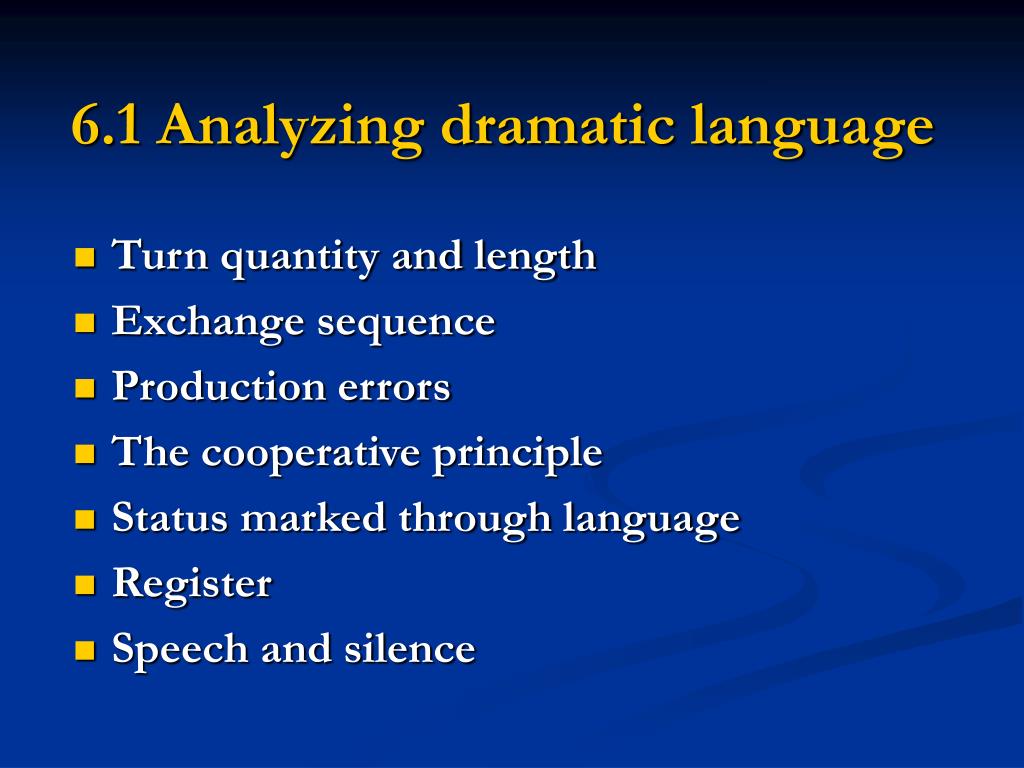 6.1 Analyzing dramatic language

- Turn quantity and length
- Exchange sequence
- Production errors
- The cooperative principle
- Status marked through language
- Register
- Speech and silence